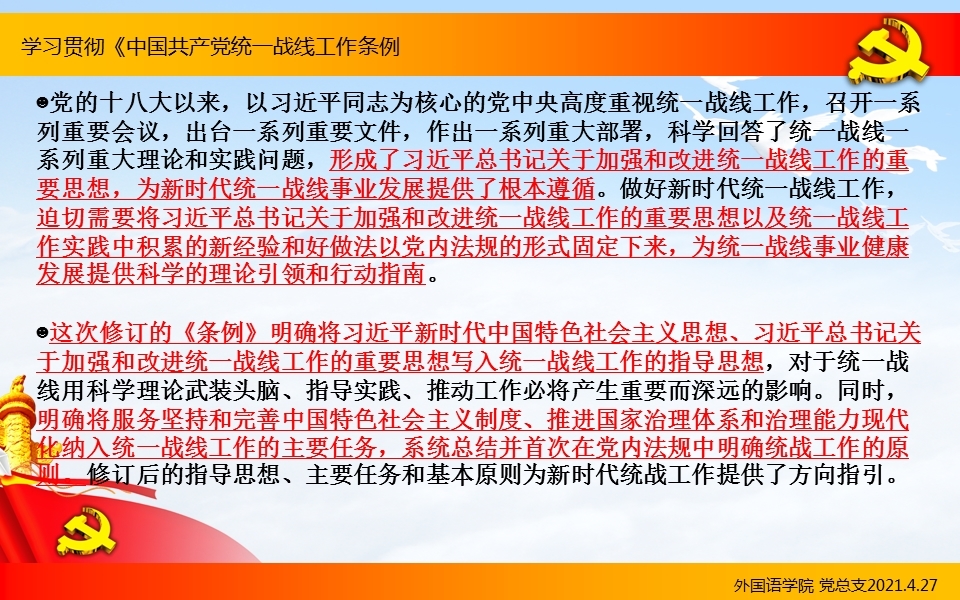 学习贯彻《中国共产党统一战线工作条例

☻党的十八大以来，以习近平同志为核心的党中央高度重视统一战线工作，召开一系列重要会议，出台一系列重要文件，作出一系列重大部署，科学回答了统一战线一系列重大理论和实践问题，形成了习近平总书记关于加强和改进统一战线工作的重要思想，为新时代统一战线事业发展提供了根本遵循。做好新时代统一战线工作，迫切需要将习近平总书记关于加强和改进统一战线工作的重要思想以及统一战线工作实践中积累的新经验和好做法以党内法规的形式固定下来，为统一战线事业健康发展提供科学的理论引领和行动指南。

☻这次修订的《条例》明确将习近平新时代中国特色社会主义思想、习近平总书记关于加强和改进统一战线工作的重要思想写入统一战线工作的指导思想，对于统一战线用科学理论武装头脑、指导实践、推动工作必将产生重要而深远的影响。同时，明确将服务坚持和完善中国特色社会主义制度、推进国家治理体系和治理能力现代化纳入统一战线工作的主要任务，系统总结并首次在党内法规中明确统战工作的原则。修订后的指导思想、主要任务和基本原则为新时代统战工作提供了方向指引。

外国语学院 党总支2021.4.27